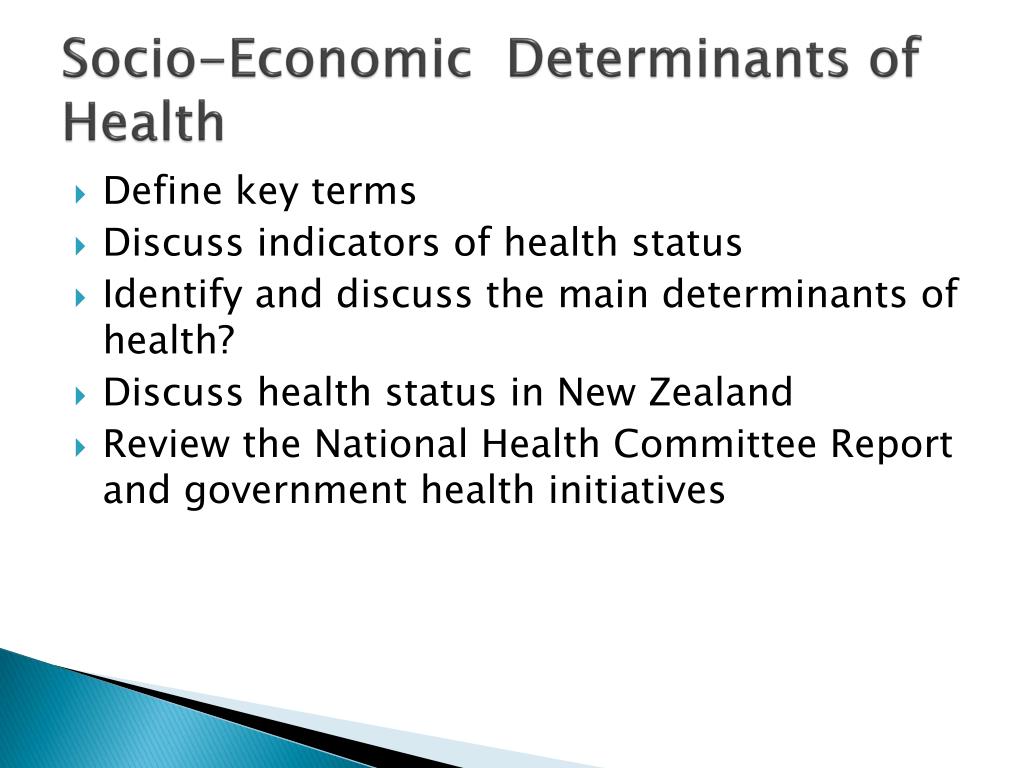 Socio-Economic Determinants of Health

Define key terms
Discuss indicators of health status
Identify and discuss the main determinants of health?
Discuss health status in New Zealand
Review the National Health Committee Report and government health initiatives